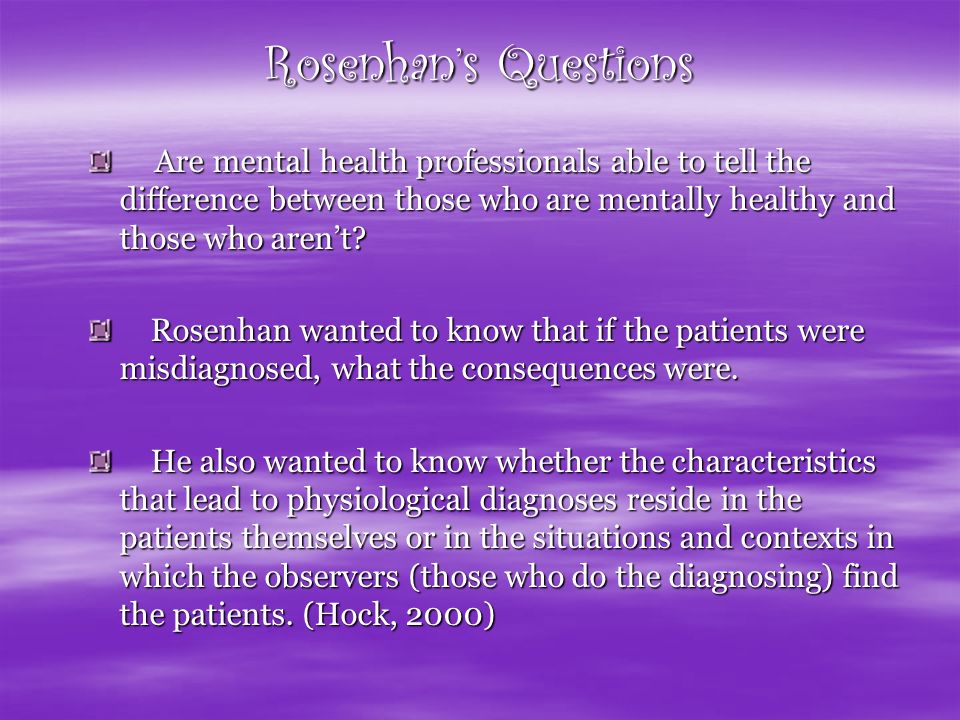 Rosenhan's Questions

Are mental health professionals able to tell the difference between those who are mentally healthy and those who aren't?

Rosenhan wanted to know that if the patients were misdiagnosed, what the consequences were.

He also wanted to know whether the characteristics that lead to physiological diagnoses reside in the patients themselves or in the situations and contexts in which the observers (those who do the diagnosing) find the patients. (Hock, 2000)